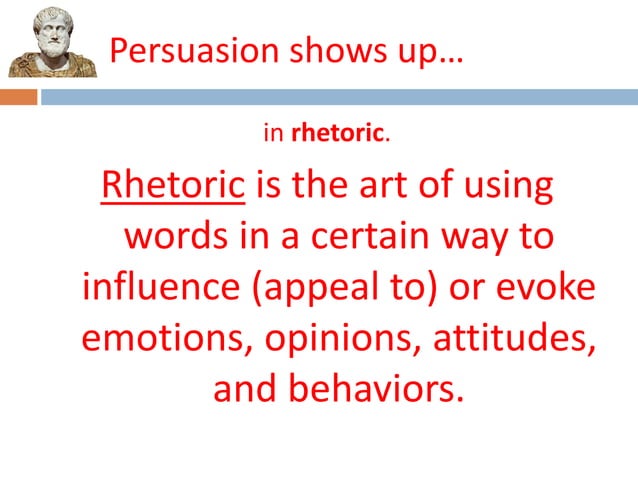 Persuasion shows up…

in rhetoric.

Rhetoric is the art of using words in a certain way to influence (appeal to) or evoke emotions, opinions, attitudes, and behaviors.